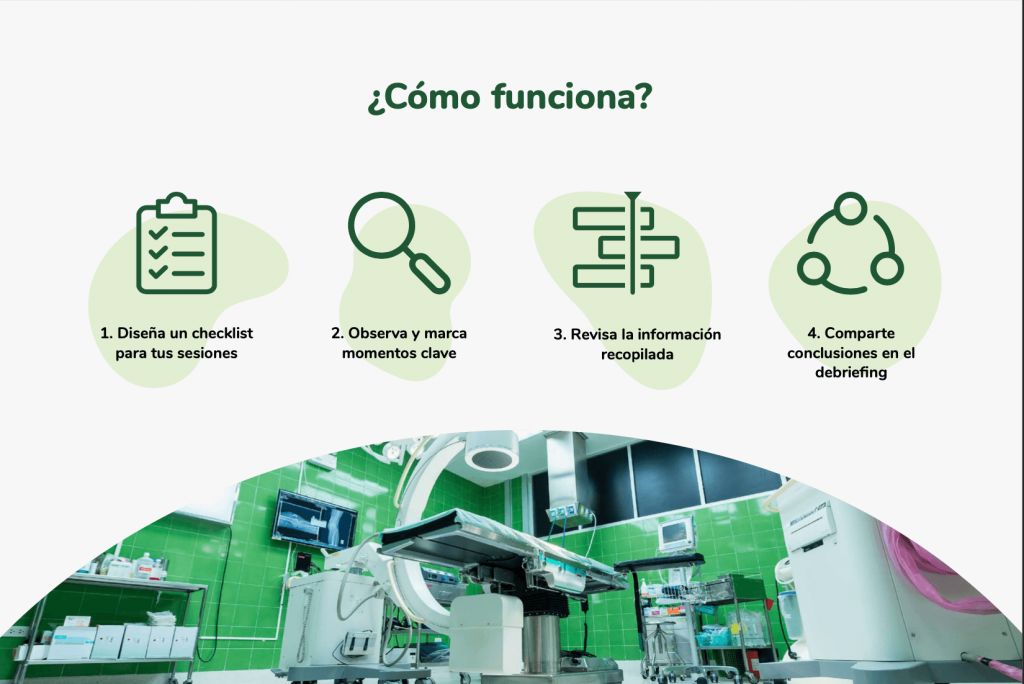 ¿Cómo funciona?

1. Diseña un checklist para tus sesiones

2. Observa y marca momentos clave

3. Revisa la información recopilada

4. Comparte conclusiones en el debriefing